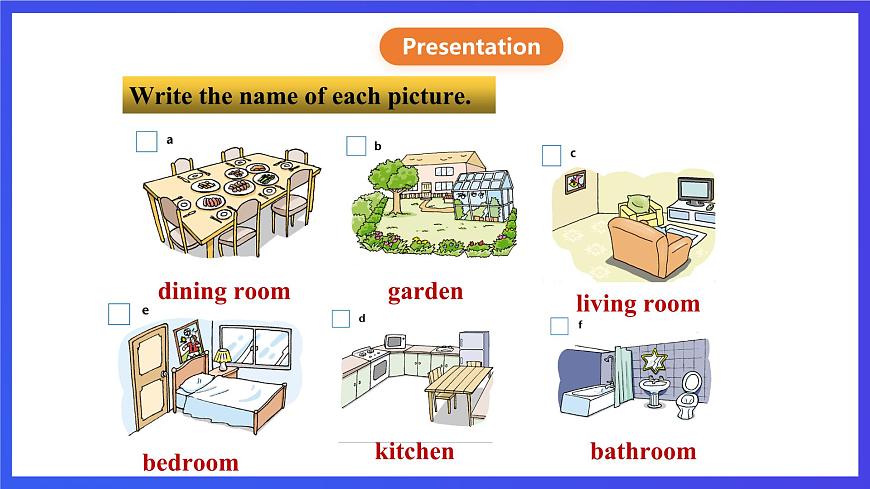 Presentation

Write the name of each picture.

a
dining room

b
garden

c
living room

e
bedroom

d
kitchen

f
bathroom